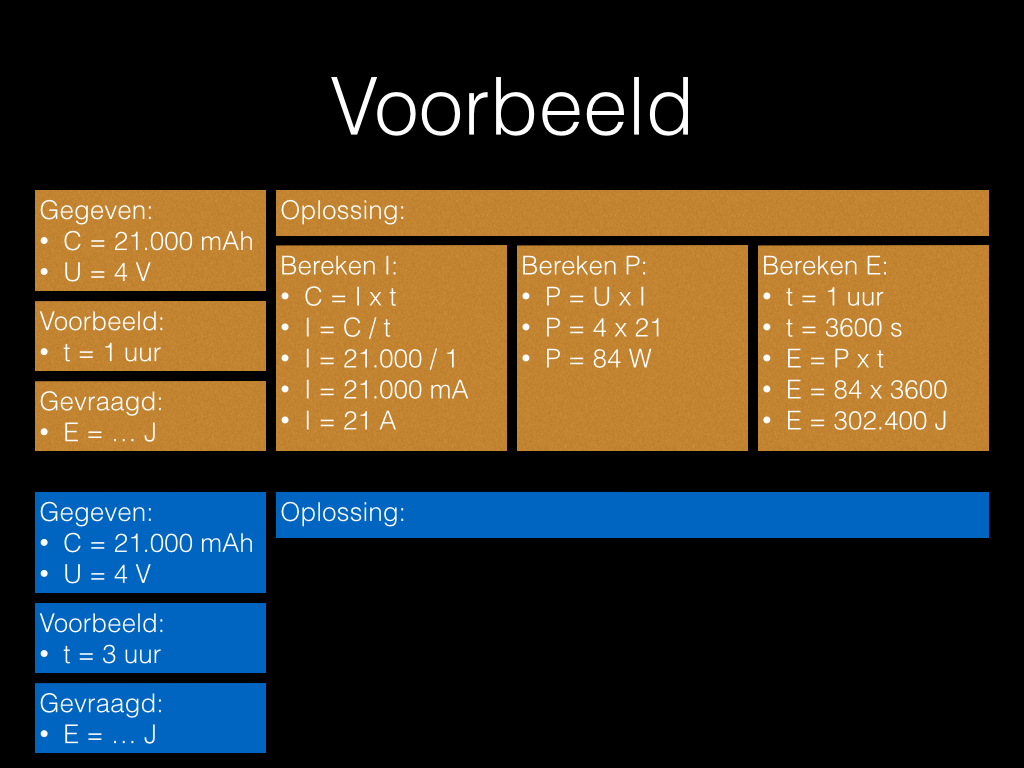 Voorbeeld

Gegeven:
• C = 21.000 mAh
• U = 4 V

Voorbeeld:
• t = 1 uur

Gevraagd:
• E = … J

Oplossing:

Bereken I:
• C = I x t
• I = C / t
• I = 21.000 / 1
• I = 21.000 mA
• I = 21 A

Bereken P:
• P = U x I
• P = 4 x 21
• P = 84 W

Bereken E:
• t = 1 uur
• t = 3600 s
• E = P x t
• E = 84 x 3600
• E = 302.400 J

Gegeven:
• C = 21.000 mAh
• U = 4 V

Voorbeeld:
• t = 3 uur

Gevraagd:
• E = … J

Oplossing: